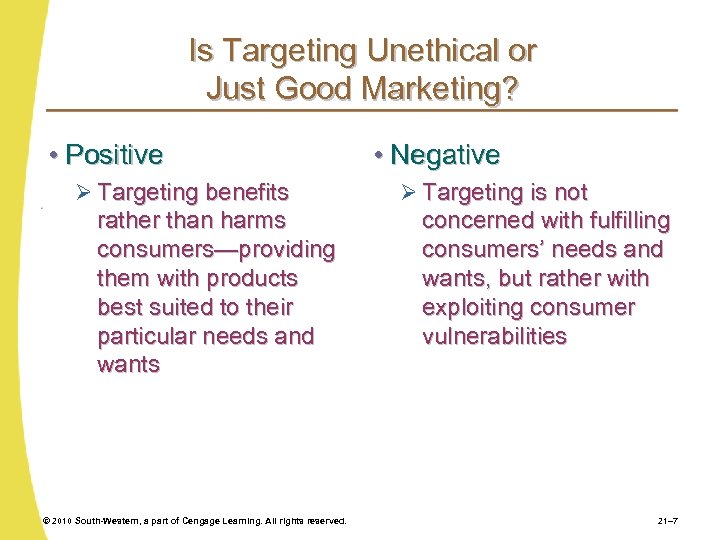 Is Targeting Unethical or Just Good Marketing?

• Positive

➢ Targeting benefits rather than harms consumers—providing them with products best suited to their particular needs and wants

• Negative

➢ Targeting is not concerned with fulfilling consumers' needs and wants, but rather with exploiting consumer vulnerabilities

© 2010 South-Western, a part of Cengage Learning. All rights reserved.

21–7